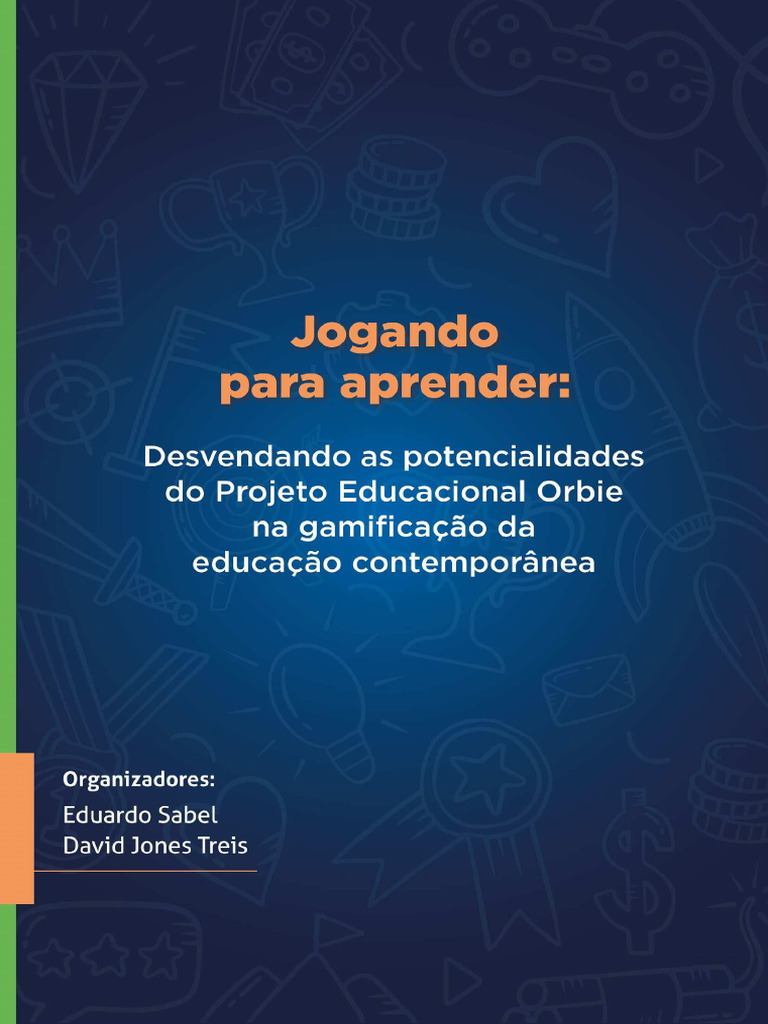 Jogando para aprender:

Desvendando as potencialidades do Projeto Educacional Orbie na gamificação da educação contemporânea

Organizadores:
Eduardo Sabel
David Jones Treis